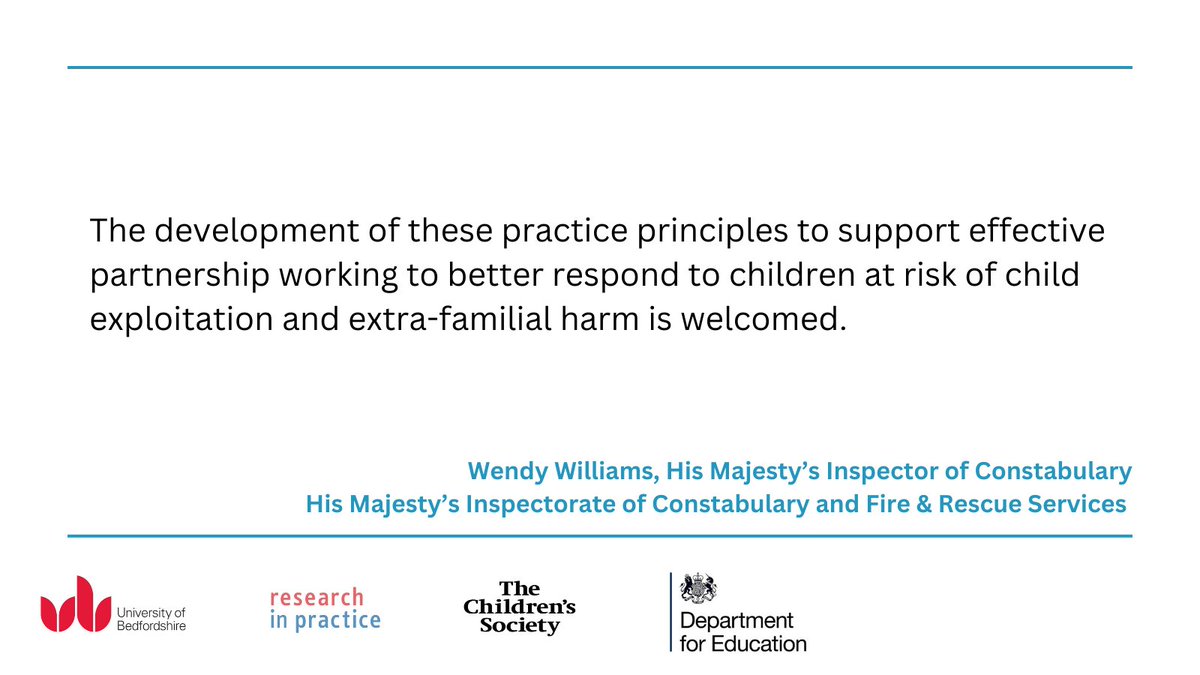 The development of these practice principles to support effective partnership working to better respond to children at risk of child exploitation and extra-familial harm is welcomed.

Wendy Williams, His Majesty's Inspector of Constabulary
His Majesty's Inspectorate of Constabulary and Fire & Rescue Services

University of Bedfordshire

research in practice

The Children's Society

Department for Education